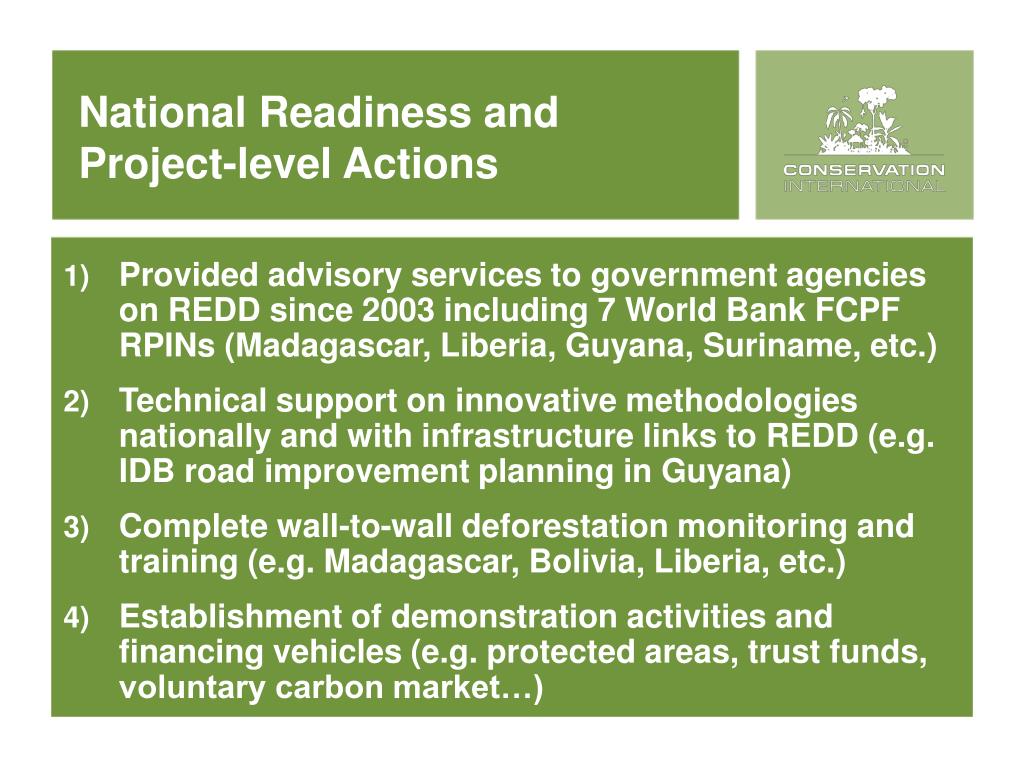 National Readiness and Project-level Actions

CONSERVATION INTERNATIONAL

1) Provided advisory services to government agencies on REDD since 2003 including 7 World Bank FCPF RPINs (Madagascar, Liberia, Guyana, Suriname, etc.)

2) Technical support on innovative methodologies nationally and with infrastructure links to REDD (e.g. IDB road improvement planning in Guyana)

3) Complete wall-to-wall deforestation monitoring and training (e.g. Madagascar, Bolivia, Liberia, etc.)

4) Establishment of demonstration activities and financing vehicles (e.g. protected areas, trust funds, voluntary carbon market…)